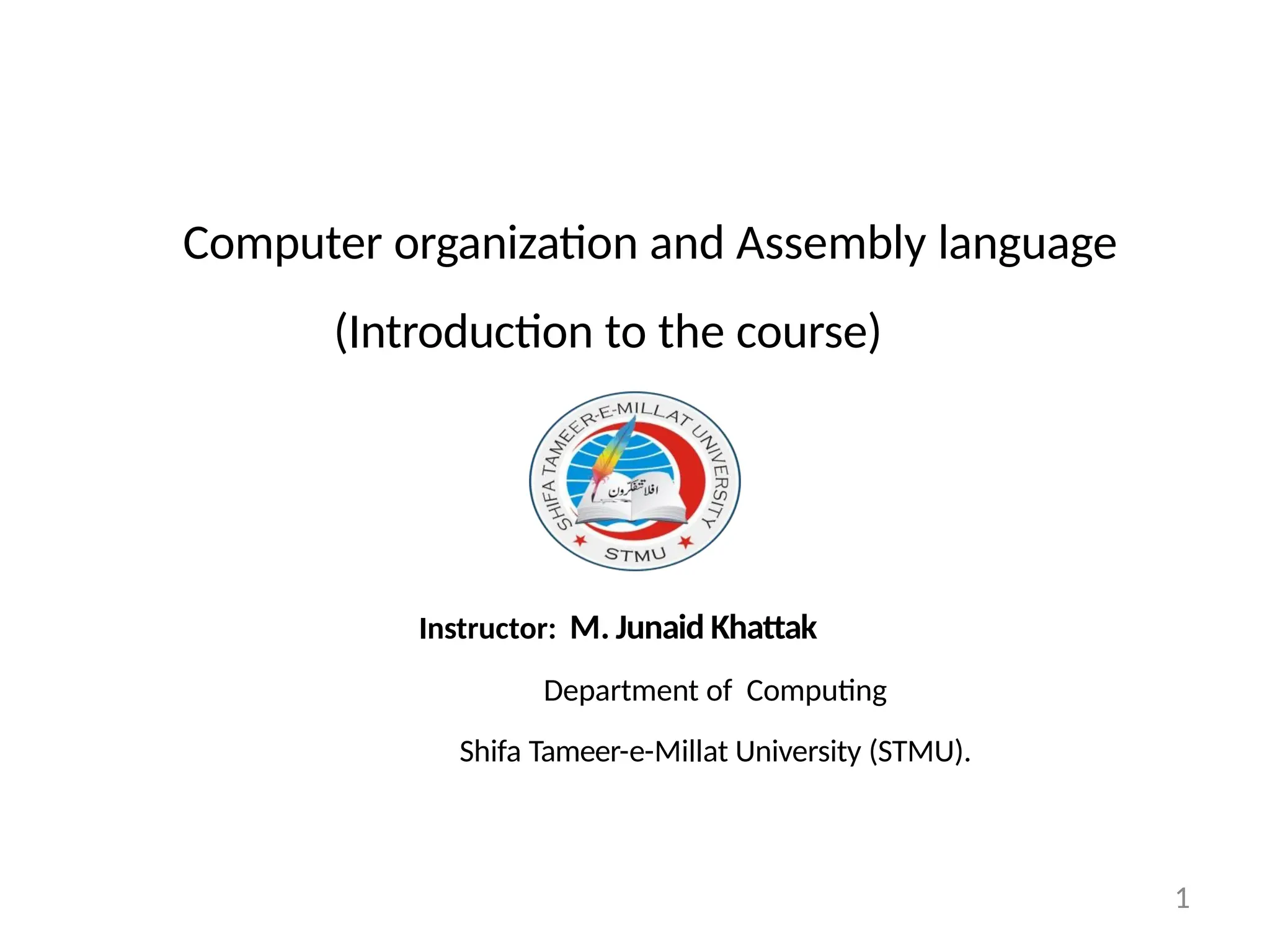 Computer organization and Assembly language

(Introduction to the course)

SHIFA TAMEER-E-MILLAT UNIVERSITY

افلا تتفکرون

STMU

Instructor: M. Junaid Khattak

Department of Computing

Shifa Tameer-e-Millat University (STMU).

1